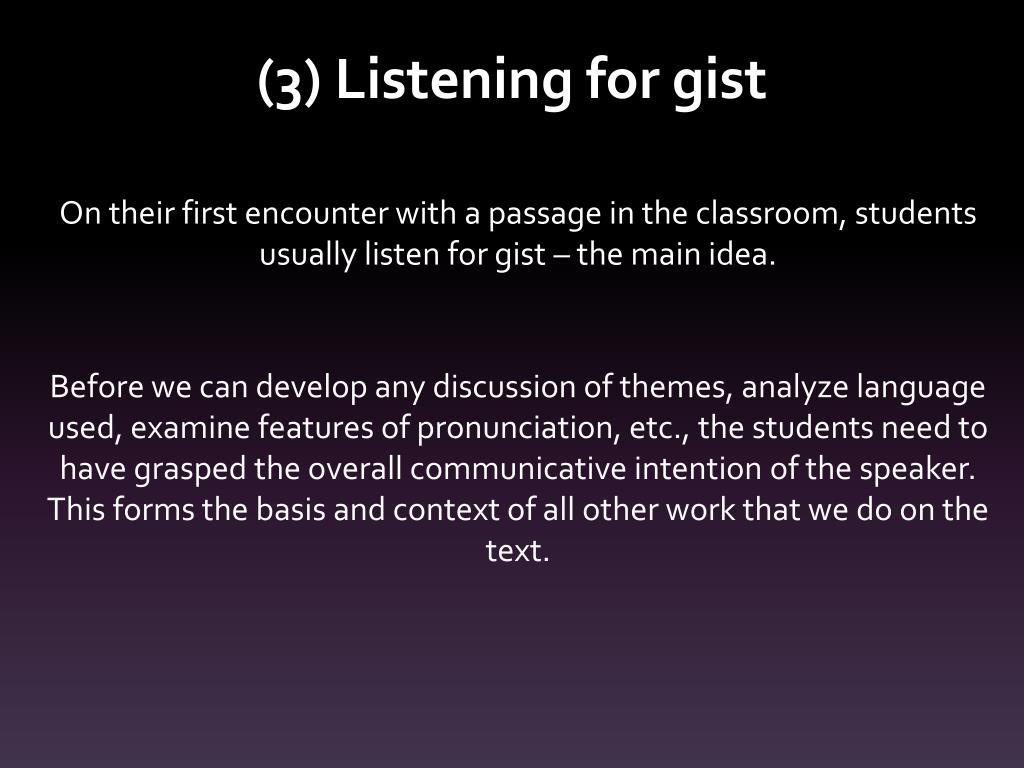 (3) Listening for gist

On their first encounter with a passage in the classroom, students usually listen for gist – the main idea.

Before we can develop any discussion of themes, analyze language used, examine features of pronunciation, etc., the students need to have grasped the overall communicative intention of the speaker. This forms the basis and context of all other work that we do on the text.